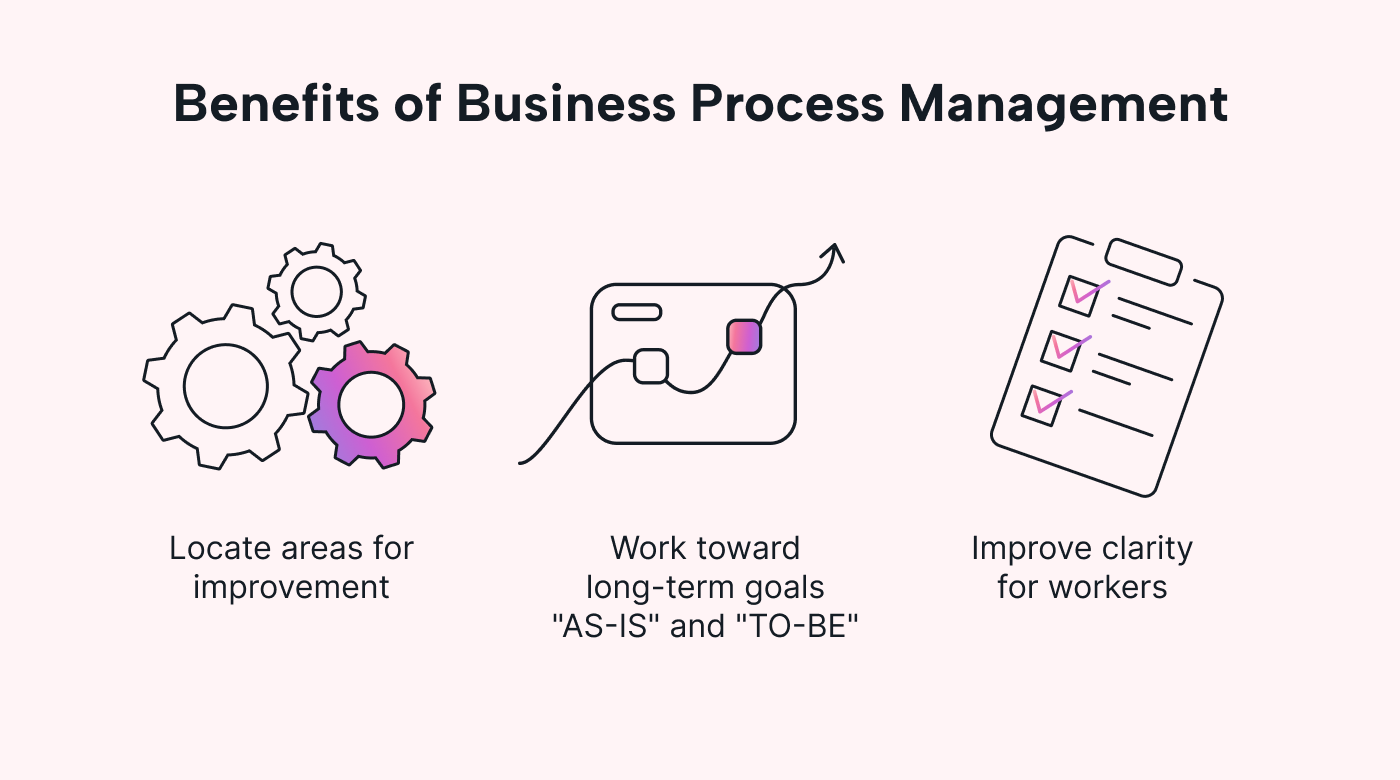 Benefits of Business Process Management

Locate areas for improvement

Work toward long-term goals "AS-IS" and "TO-BE"

Improve clarity for workers